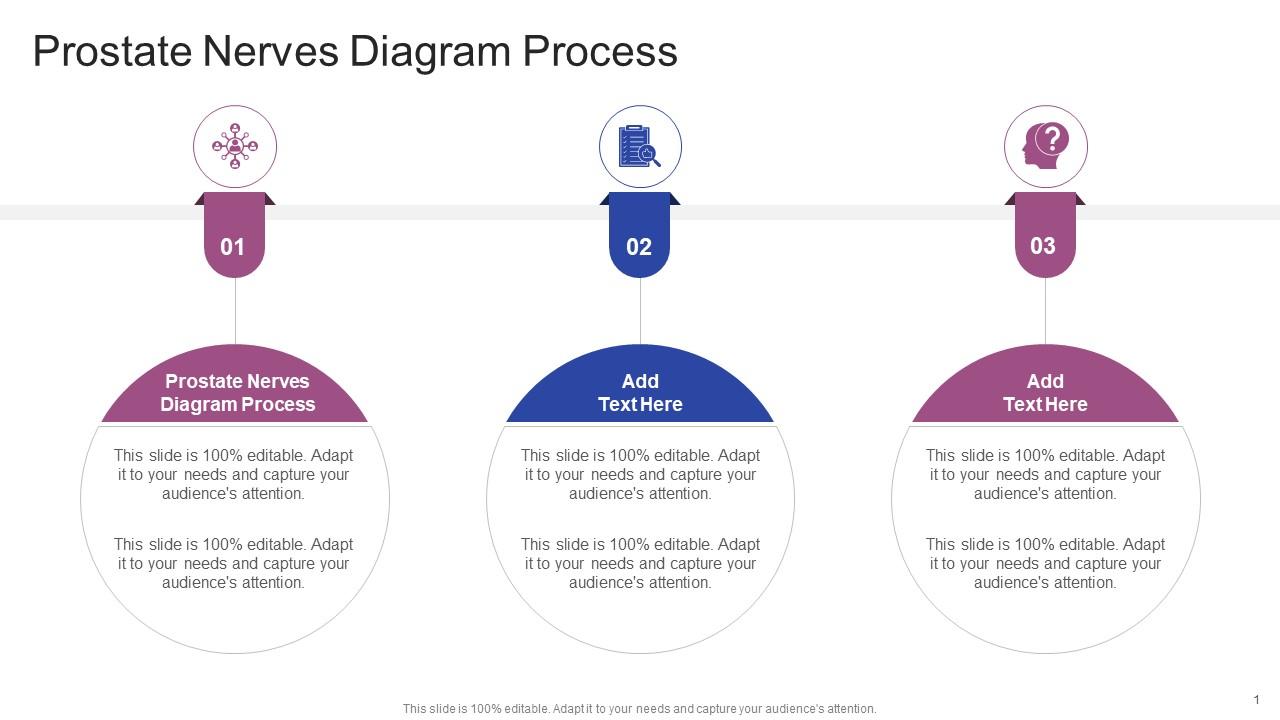 Prostate Nerves Diagram Process

01

Prostate Nerves Diagram Process

This slide is 100% editable. Adapt it to your needs and capture your audience's attention.

This slide is 100% editable. Adapt it to your needs and capture your audience's attention.

02

Add Text Here

This slide is 100% editable. Adapt it to your needs and capture your audience's attention.

This slide is 100% editable. Adapt it to your needs and capture your audience's attention.

03

Add Text Here

This slide is 100% editable. Adapt it to your needs and capture your audience's attention.

This slide is 100% editable. Adapt it to your needs and capture your audience's attention.

This slide is 100% editable. Adapt it to your needs and capture your audience's attention.

1